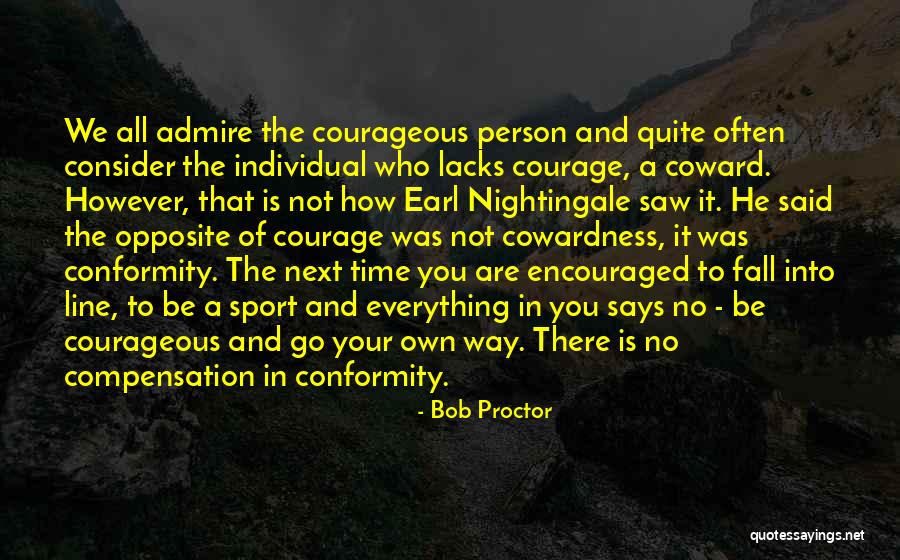 We all admire the courageous person and quite often consider the individual who lacks courage, a coward. However, that is not how Earl Nightingale saw it. He said the opposite of courage was not cowardness, it was conformity. The next time you are encouraged to fall into line, to be a sport and everything in you says no - be courageous and go your own way. There is no compensation in conformity.

- Bob Proctor

quotessayings.net